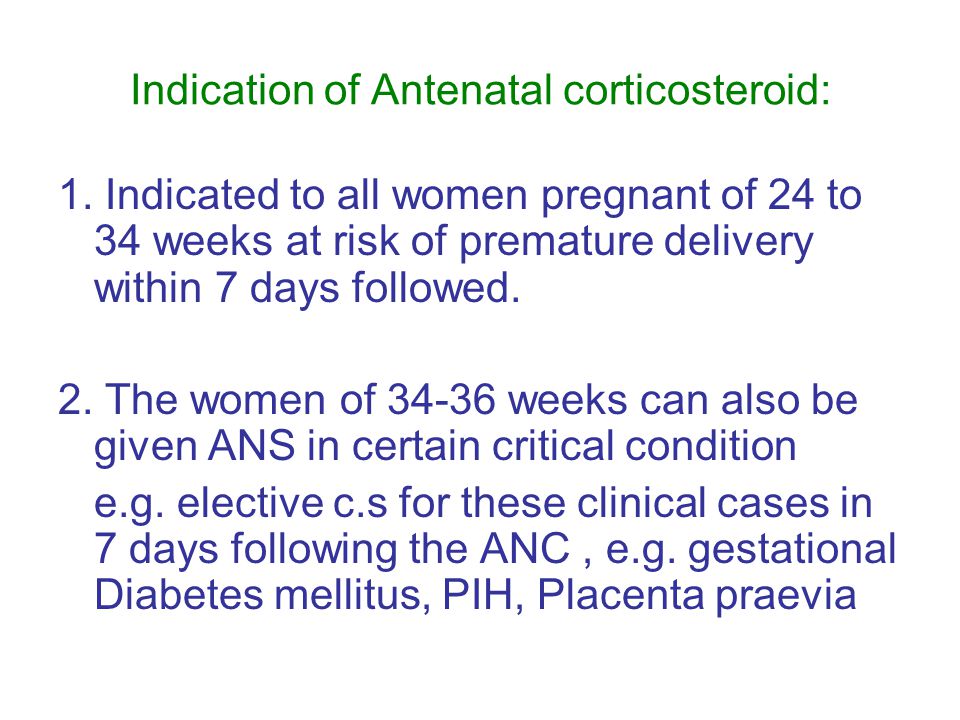 Indication of Antenatal corticosteroid:

1. Indicated to all women pregnant of 24 to 34 weeks at risk of premature delivery within 7 days followed.

2. The women of 34-36 weeks can also be given ANS in certain critical condition

e.g. elective c.s for these clinical cases in 7 days following the ANC , e.g. gestational Diabetes mellitus, PIH, Placenta praevia